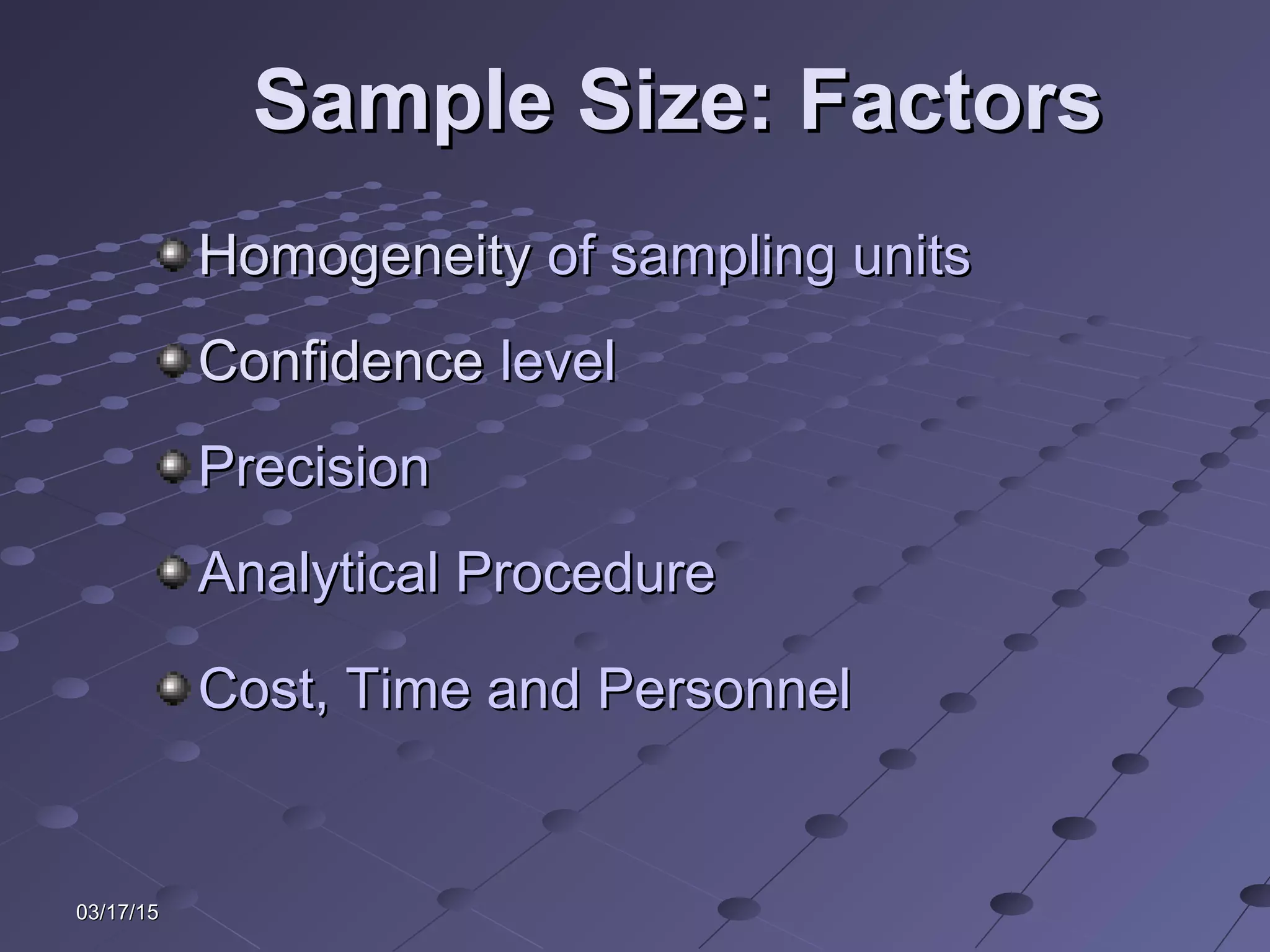 Sample Size: Factors

Homogeneity of sampling units

Confidence level

Precision

Analytical Procedure

Cost, Time and Personnel

03/17/15